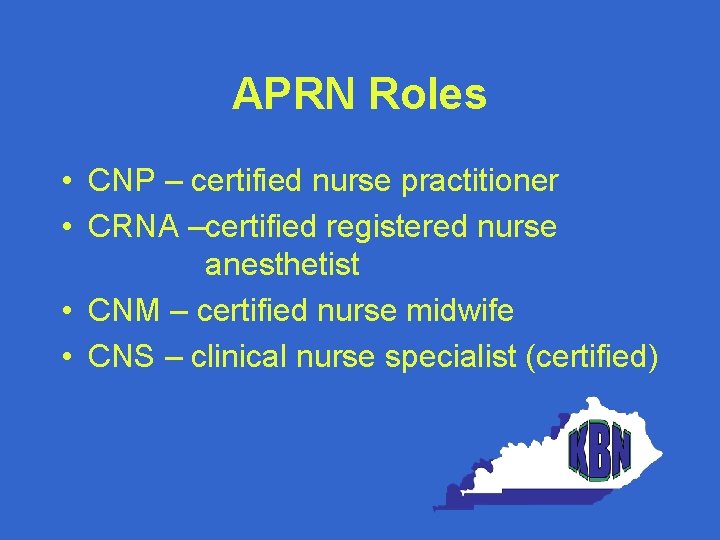 APRN Roles

• CNP – certified nurse practitioner
• CRNA –certified registered nurse anesthetist
• CNM – certified nurse midwife
• CNS – clinical nurse specialist (certified)

KBN